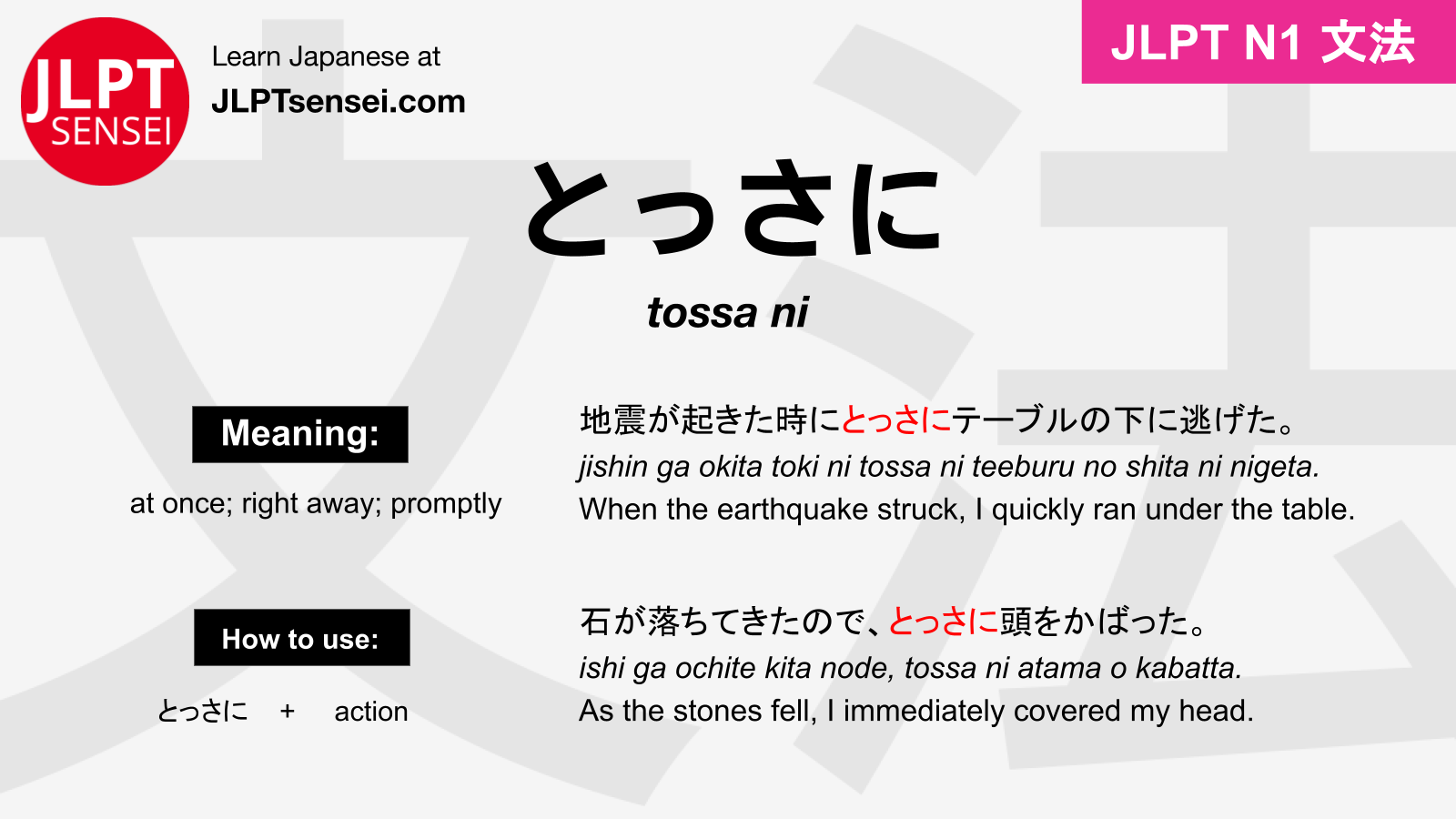 JLPT SENSEI

Learn Japanese at
JLPTsensei.com

JLPT N1 文法

とっさに

tossa ni

Meaning:

at once; right away; promptly

How to use:

とっさに + action

地震が起きた時にとっさにテーブルの下に逃げた。
jishin ga okita toki ni tossa ni teeburu no shita ni nigeta.
When the earthquake struck, I quickly ran under the table.

石が落ちてきたので、とっさに頭をかばった。
ishi ga ochite kita node, tossa ni atama o kabatta.
As the stones fell, I immediately covered my head.